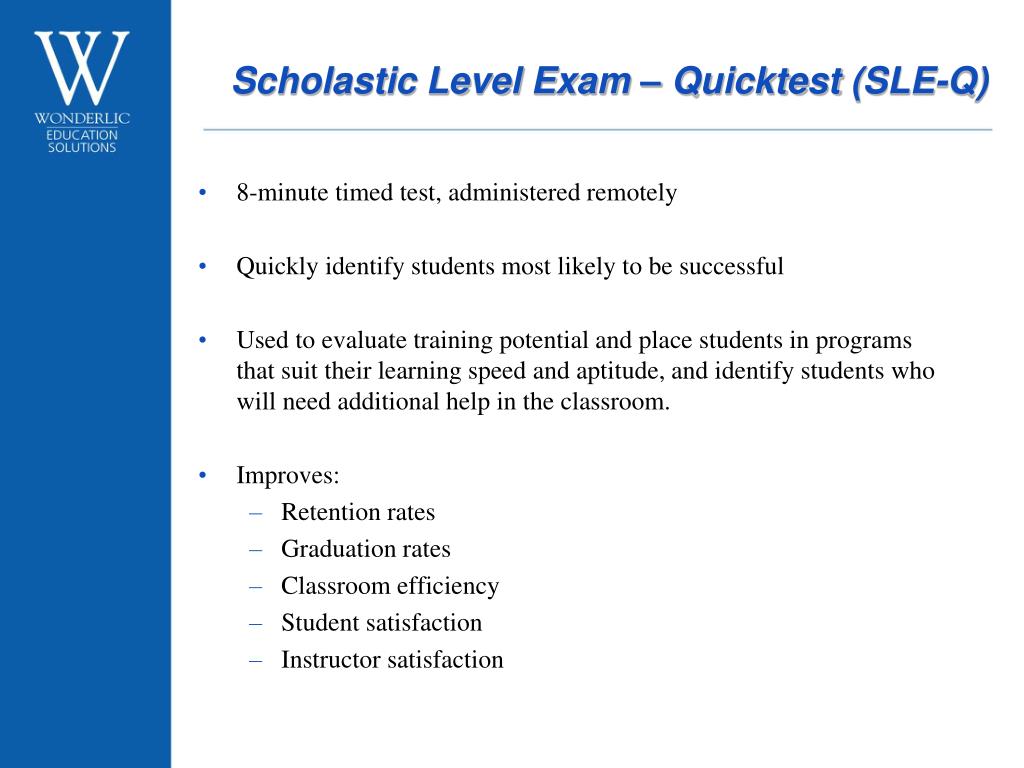 W
WONDERLIC
EDUCATION
SOLUTIONS

Scholastic Level Exam – Quicktest (SLE-Q)

• 8-minute timed test, administered remotely

• Quickly identify students most likely to be successful

• Used to evaluate training potential and place students in programs that suit their learning speed and aptitude, and identify students who will need additional help in the classroom.

• Improves:
– Retention rates
– Graduation rates
– Classroom efficiency
– Student satisfaction
– Instructor satisfaction